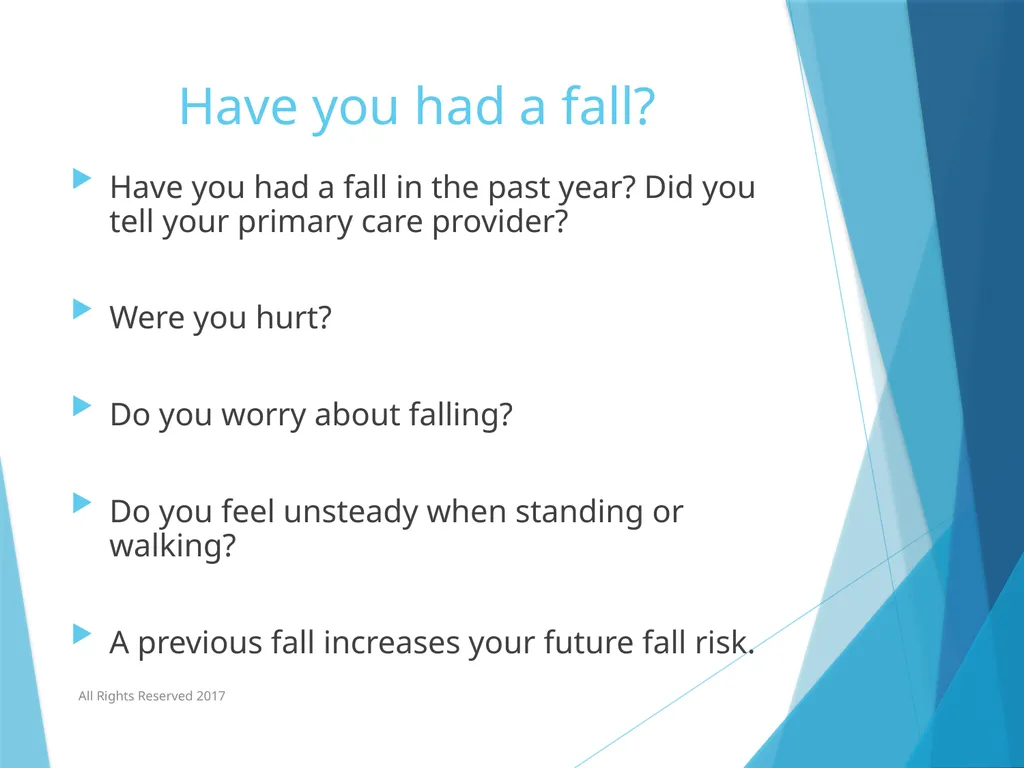 Have you had a fall?

Have you had a fall in the past year? Did you tell your primary care provider?

Were you hurt?

Do you worry about falling?

Do you feel unsteady when standing or walking?

A previous fall increases your future fall risk.

All Rights Reserved 2017